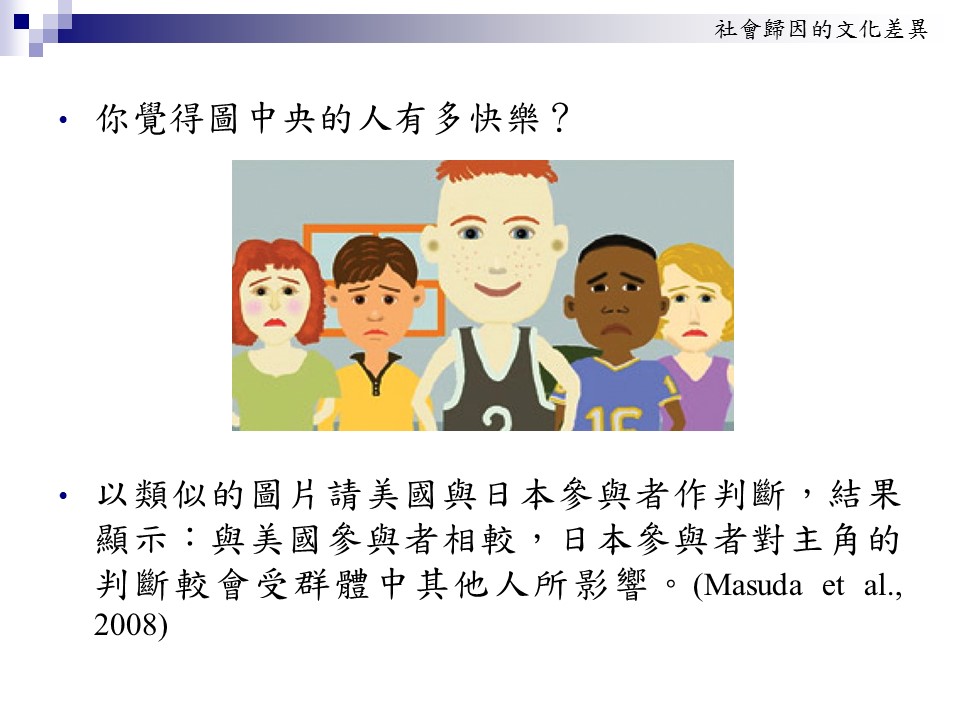 社會歸因的文化差異

• 你覺得圖中央的人有多快樂？

2 16

• 以類似的圖片請美國與日本參與者作判斷，結果顯示：與美國參與者相較，日本參與者對主角的判斷較會受群體中其他人所影響。(Masuda et al., 2008)